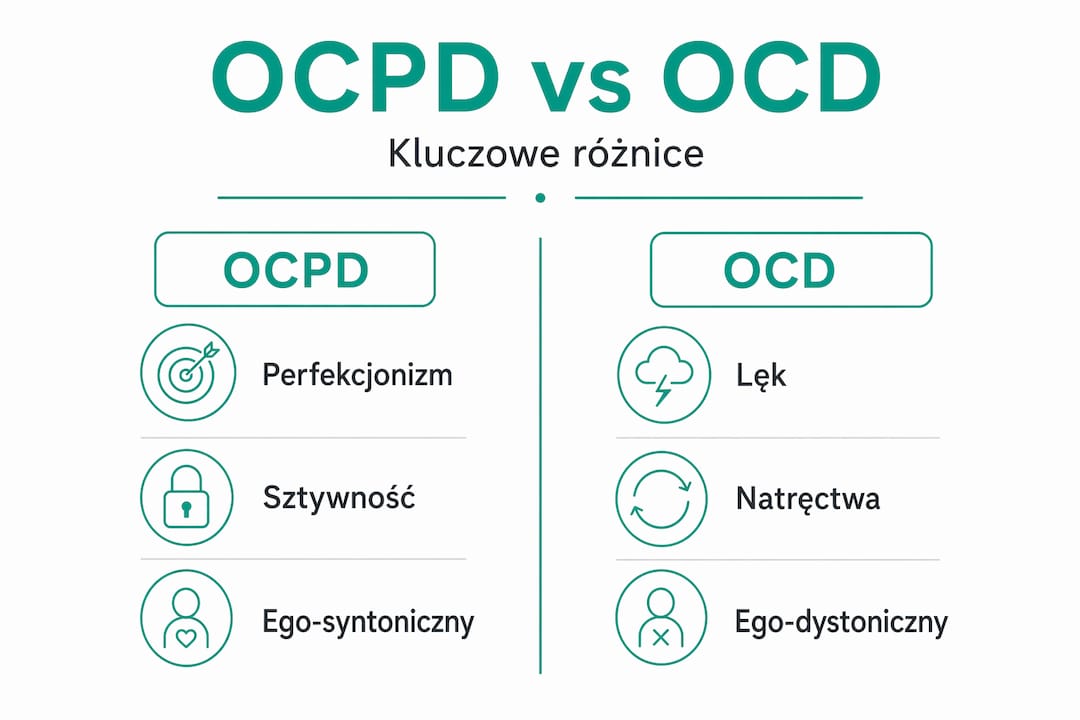 OCPD vs OCD

Kluczowe różnice

OCPD

Perfekcjonizm

Sztywność

Ego-syntoniczny

OCD

Lęk

Natręctwa

Ego-dystoniczny